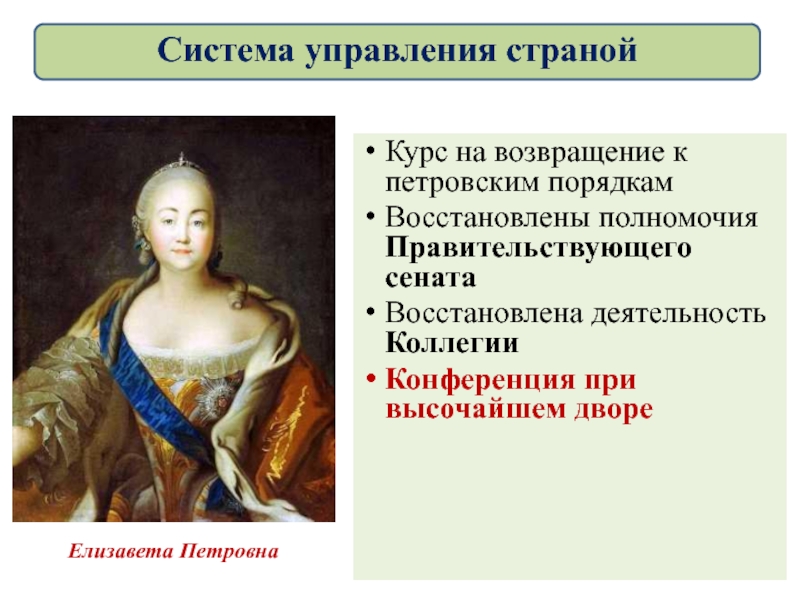 Система управления страной

• Курс на возвращение к петровским порядкам
• Восстановлены полномочия Правительствующего сената
• Восстановлена деятельность Коллегии
• Конференция при высочайшем дворе

Елизавета Петровна